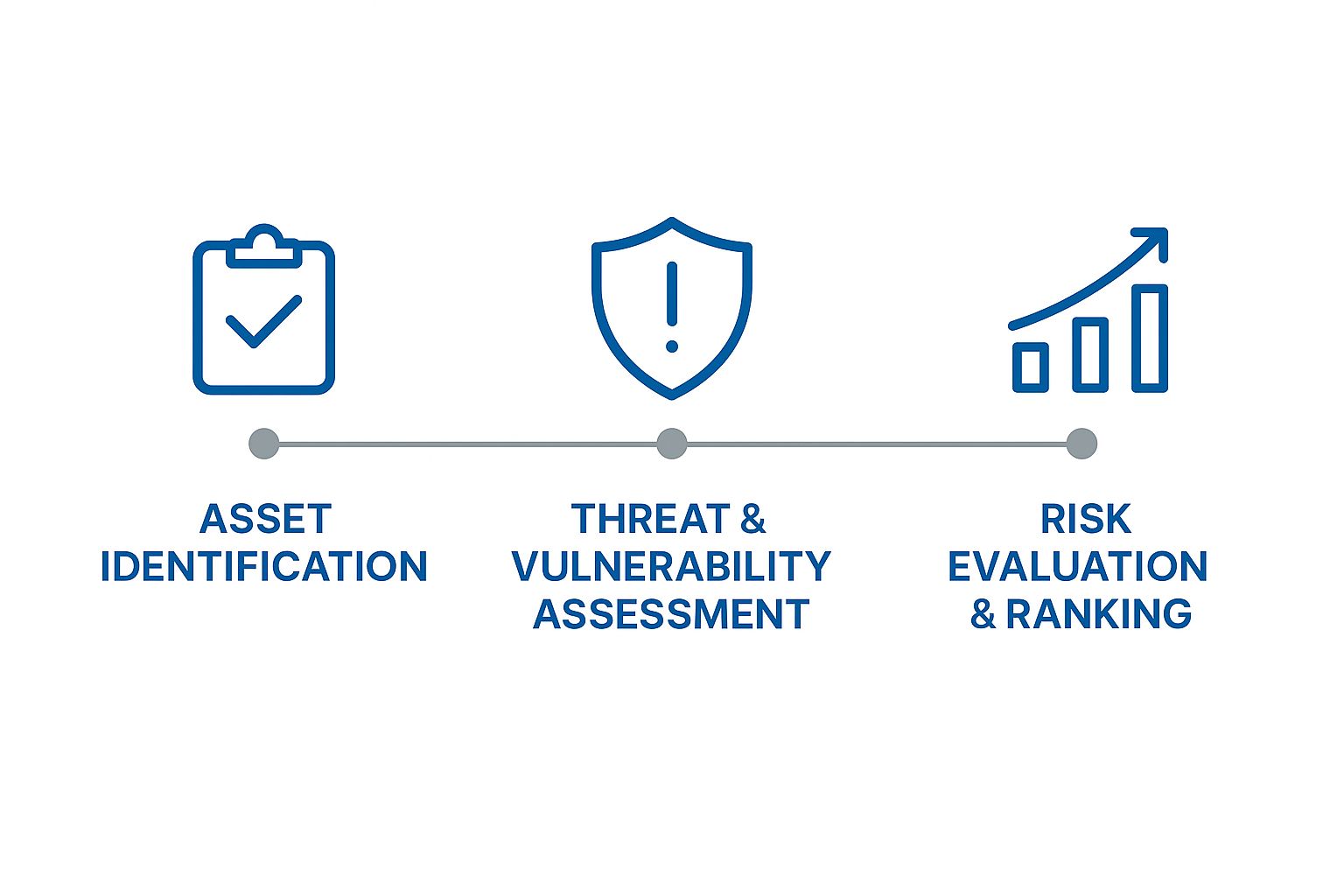 ASSET IDENTIFICATION

THREAT & VULNERABILITY ASSESSMENT

RISK EVALUATION & RANKING